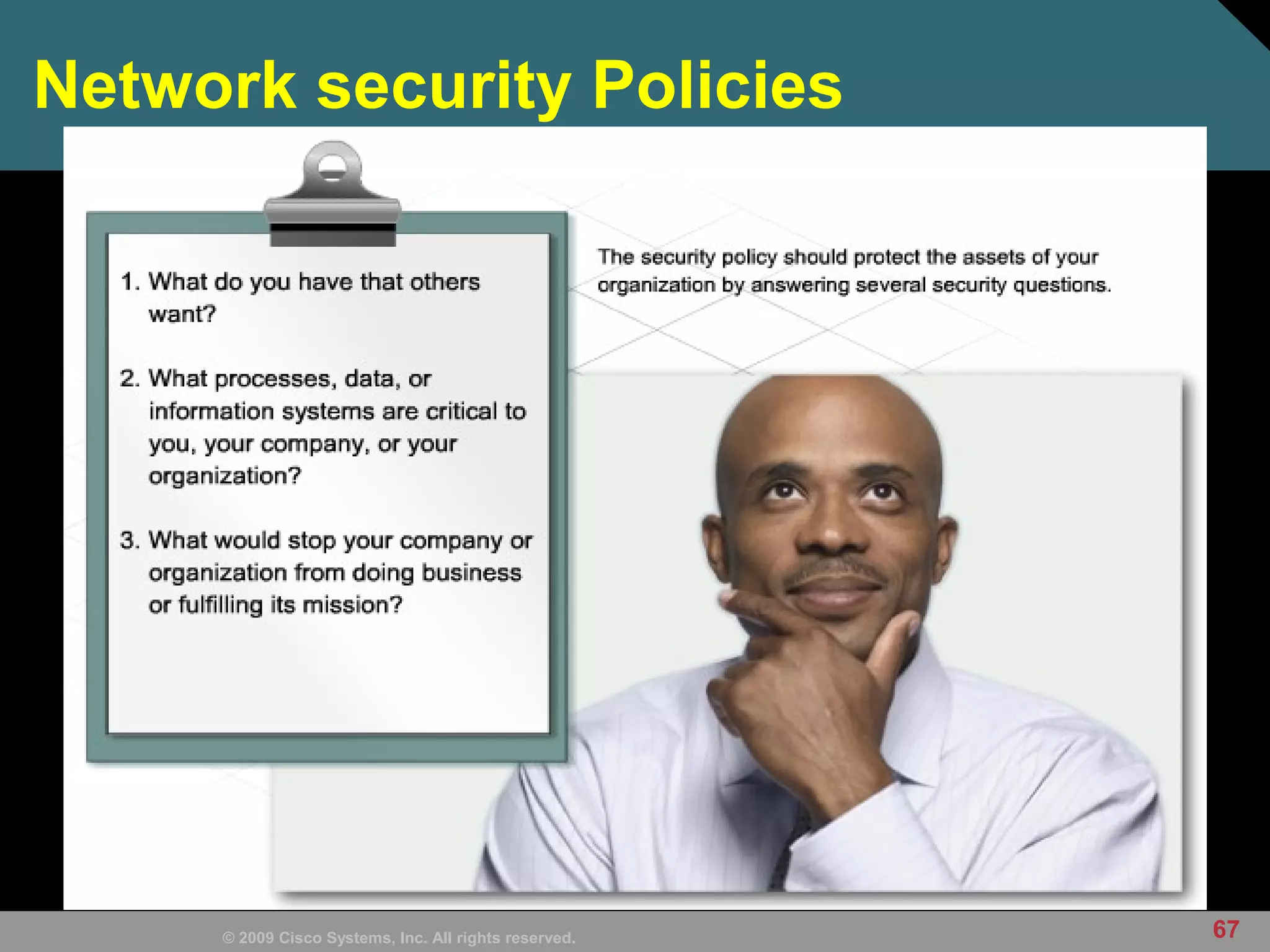 Network security Policies

1. What do you have that others want?

2. What processes, data, or information systems are critical to you, your company, or your organization?

3. What would stop your company or organization from doing business or fulfilling its mission?

The security policy should protect the assets of your organization by answering several security questions.

© 2009 Cisco Systems, Inc. All rights reserved.

67